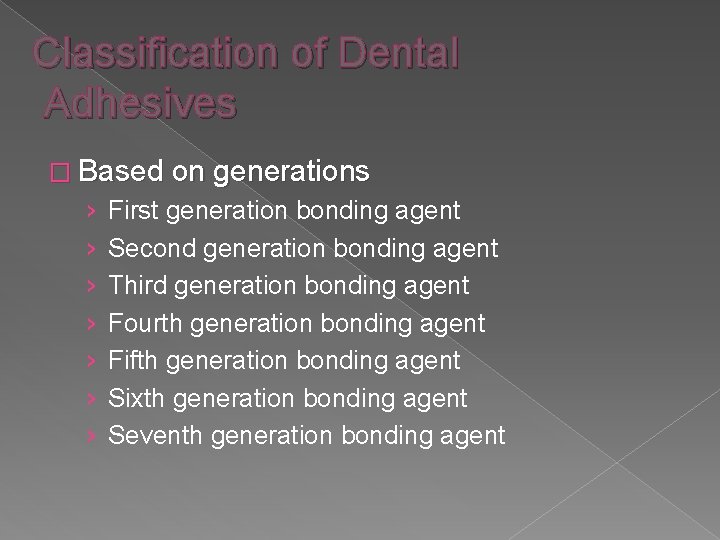 Classification of Dental Adhesives

□ Based on generations
› First generation bonding agent
› Second generation bonding agent
› Third generation bonding agent
› Fourth generation bonding agent
› Fifth generation bonding agent
› Sixth generation bonding agent
› Seventh generation bonding agent